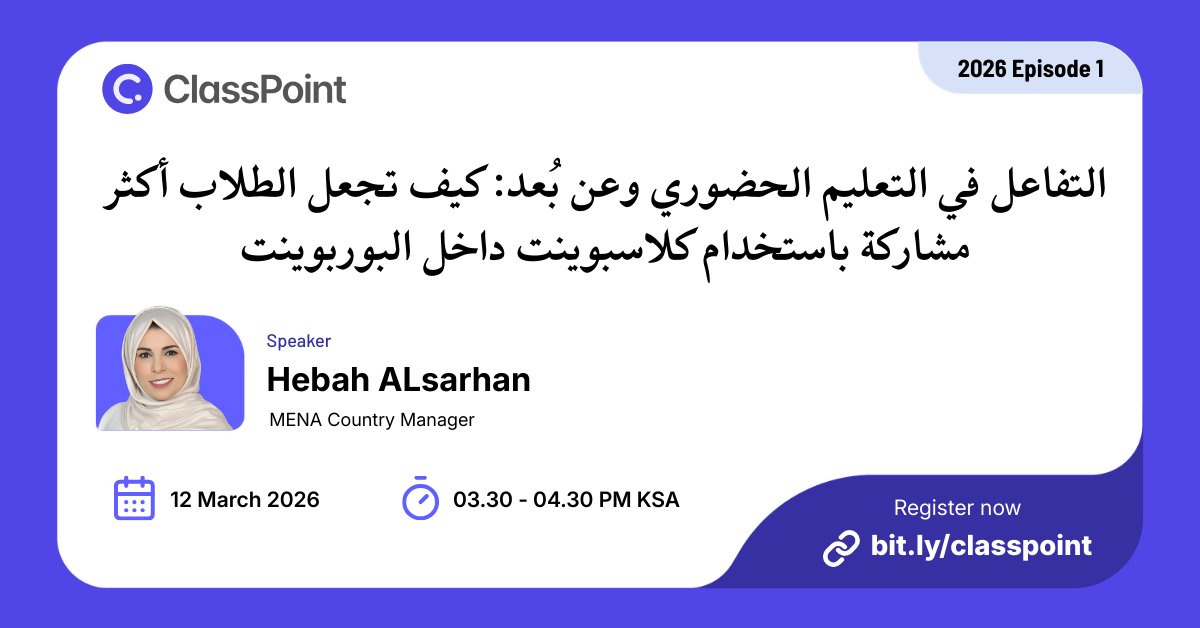 ClassPoint

2026 Episode 1

التفاعل في التعليم الحضوري وعن بُعد: كيف تجعل الطلاب أكثر مشاركة باستخدام كلاسبوينت داخل البوربوينت

Speaker
Hebah ALsarhan
MENA Country Manager

12 March 2026

03.30 - 04.30 PM KSA

Register now
bit.ly/classpoint